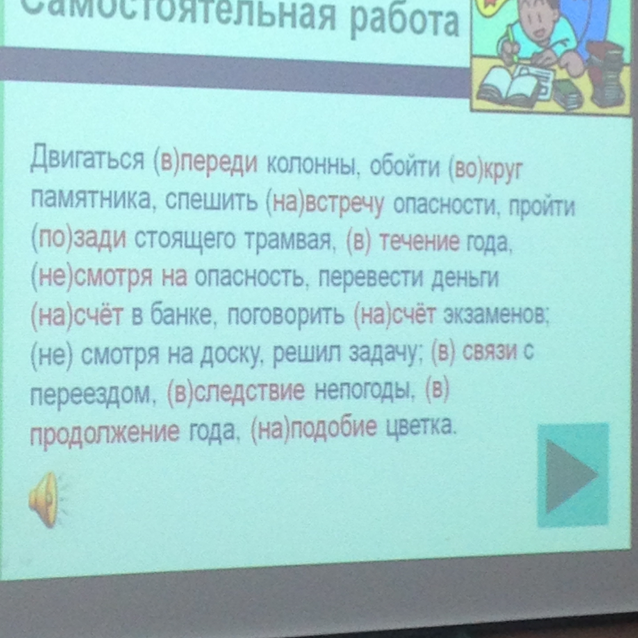 Самостоятельная работа

Двигаться (в)переди колонны, обойти (во)круг памятника, спешить (на)встречу опасности, пройти (по)зади стоящего трамвая, (в) течение года, (не)смотря на опасность, перевести деньги (на)счёт в банке, поговорить (на)счёт экзаменов; (не) смотря на доску, решил задачу; (в) связи с переездом, (в)следствие непогоды, (в) продолжение года, (на)подобие цветка.